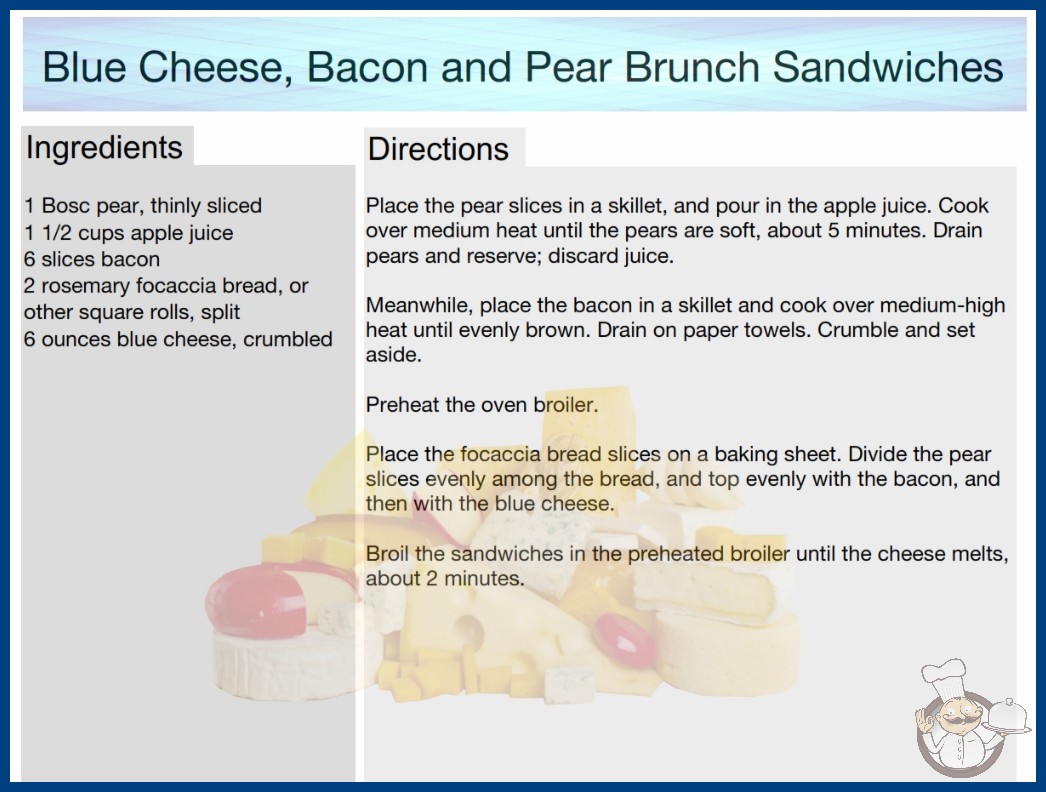 Blue Cheese, Bacon and Pear Brunch Sandwiches

Ingredients

1 Bosc pear, thinly sliced
1 1/2 cups apple juice
6 slices bacon
2 rosemary focaccia bread, or other square rolls, split
6 ounces blue cheese, crumbled

Directions

Place the pear slices in a skillet, and pour in the apple juice. Cook over medium heat until the pears are soft, about 5 minutes. Drain pears and reserve; discard juice.

Meanwhile, place the bacon in a skillet and cook over medium-high heat until evenly brown. Drain on paper towels. Crumble and set aside.

Preheat the oven broiler.

Place the focaccia bread slices on a baking sheet. Divide the pear slices evenly among the bread, and top evenly with the bacon, and then with the blue cheese.

Broil the sandwiches in the preheated broiler until the cheese melts, about 2 minutes.